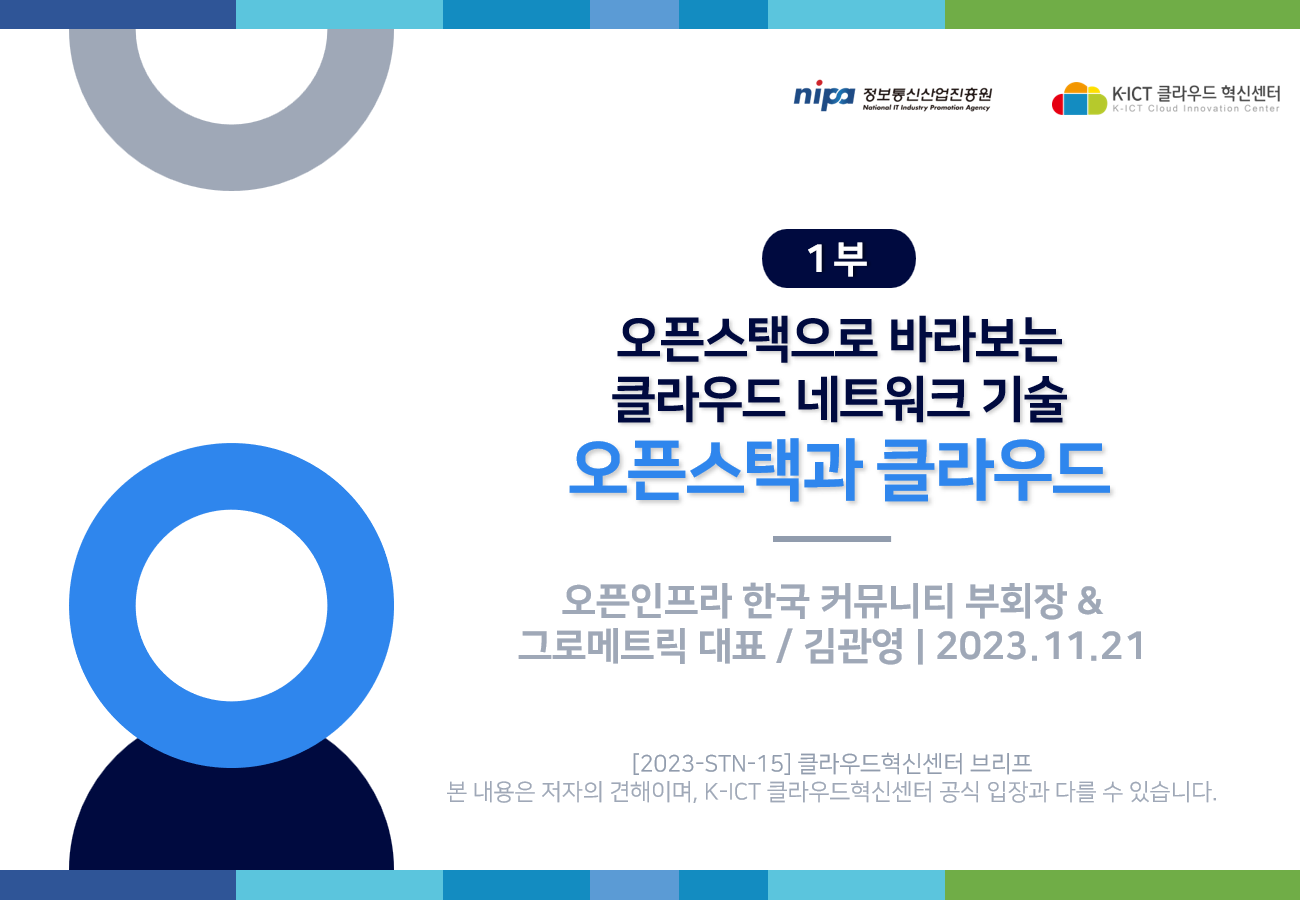 nipa 정보통신산업진흥원
National IT Industry Promotion Agency

K-ICT 클라우드 혁신센터
K-ICT Cloud Innovation Center

1부

오픈스택으로 바라보는
클라우드 네트워크 기술
오픈스택과 클라우드

오픈인프라 한국 커뮤니티 부회장 &
그로메트릭 대표 / 김관영 | 2023.11.21

[2023-STN-15] 클라우드혁신센터 브리프
본 내용은 저자의 견해이며, K-ICT 클라우드혁신센터 공식 입장과 다를 수 있습니다.